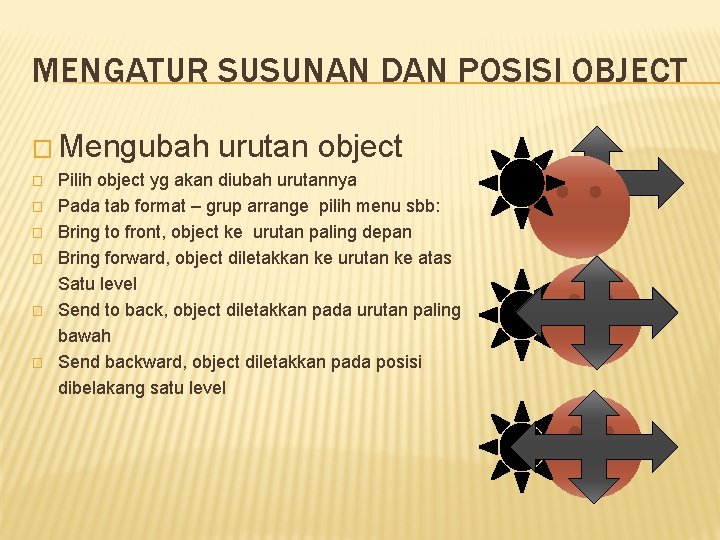 MENGATUR SUSUNAN DAN POSISI OBJECT

□ Mengubah urutan object

□ Pilih object yg akan diubah urutannya
□ Pada tab format – grup arrange pilih menu sbb:
□ Bring to front, object ke urutan paling depan
□ Bring forward, object diletakkan ke urutan ke atas Satu level
□ Send to back, object diletakkan pada urutan paling bawah
□ Send backward, object diletakkan pada posisi dibelakang satu level